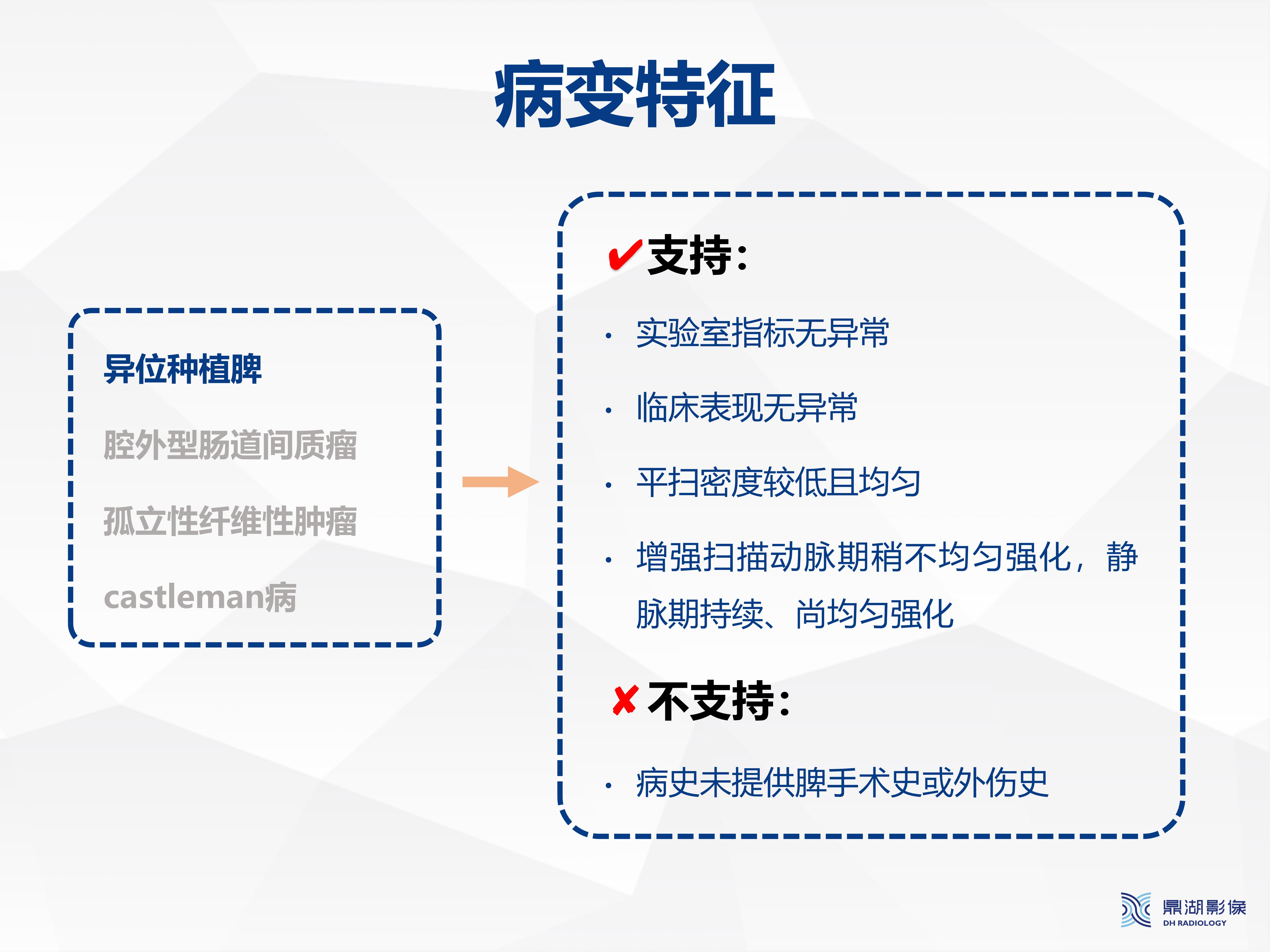 病变特征

异位种植脾

腔外型肠道间质瘤

孤立性纤维性肿瘤

castleman病

✔支持：

· 实验室指标无异常

· 临床表现无异常

· 平扫密度较低且均匀

· 增强扫描动脉期稍不均匀强化，静脉期持续、尚均匀强化

✘不支持：

· 病史未提供脾手术史或外伤史

鼎湖影像
DH RADIOLOGY